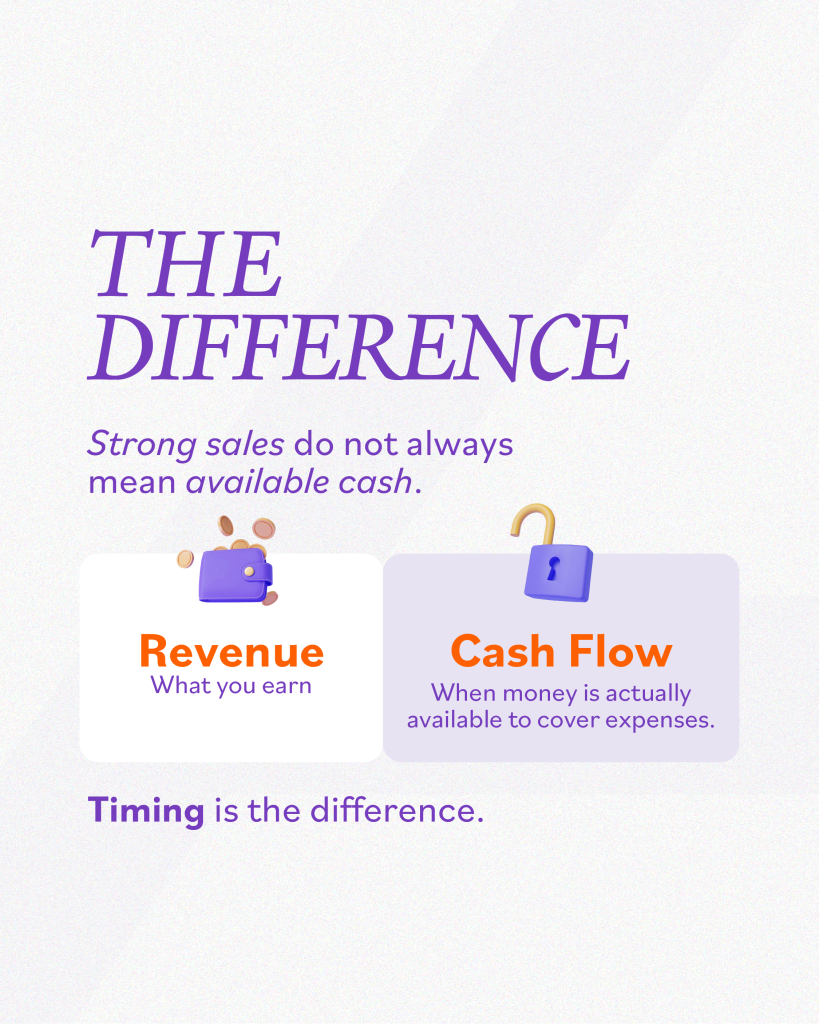 THE DIFFERENCE

Strong sales do not always mean available cash.

Revenue
What you earn

Cash Flow
When money is actually available to cover expenses.

Timing is the difference.